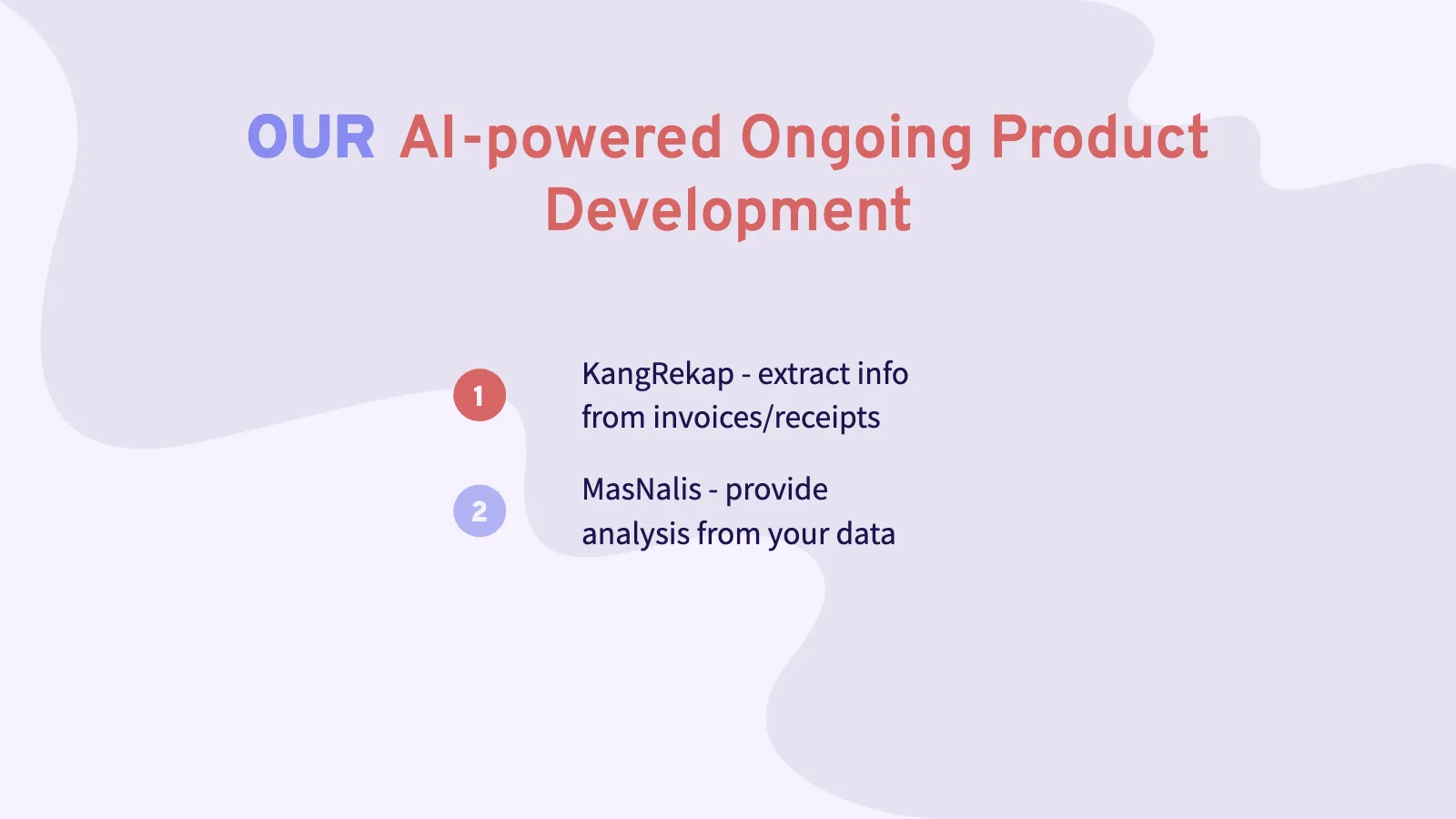 OUR AI-powered Ongoing Product Development

1

KangRekap - extract info from invoices/receipts

2

MasNalis - provide analysis from your data